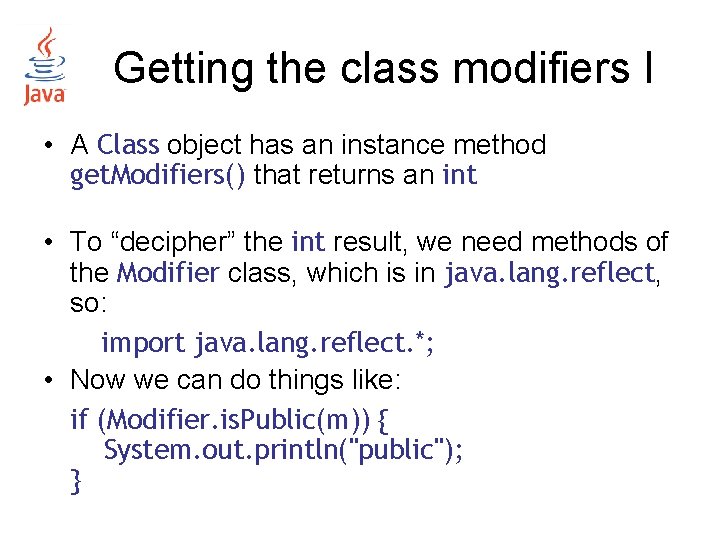 Java

Getting the class modifiers I

• A Class object has an instance method getModifiers() that returns an int

• To “decipher” the int result, we need methods of the Modifier class, which is in java.lang.reflect, so:

import java.lang.reflect.*;

• Now we can do things like:

if (Modifier.isPublic(m)) {
System.out.println("public");
}